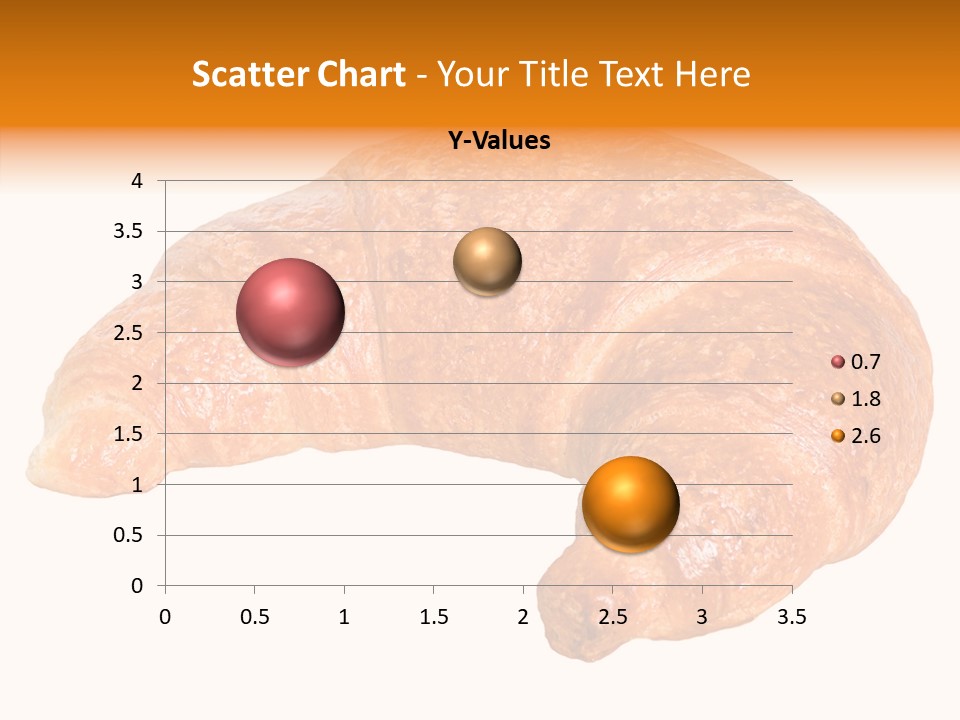 Scatter Chart - Your Title Text Here

Y-Values

4
3.5
3
2.5
2
1.5
1
0.5
0

0 0.5 1 1.5 2 2.5 3 3.5

0.7
1.8
2.6